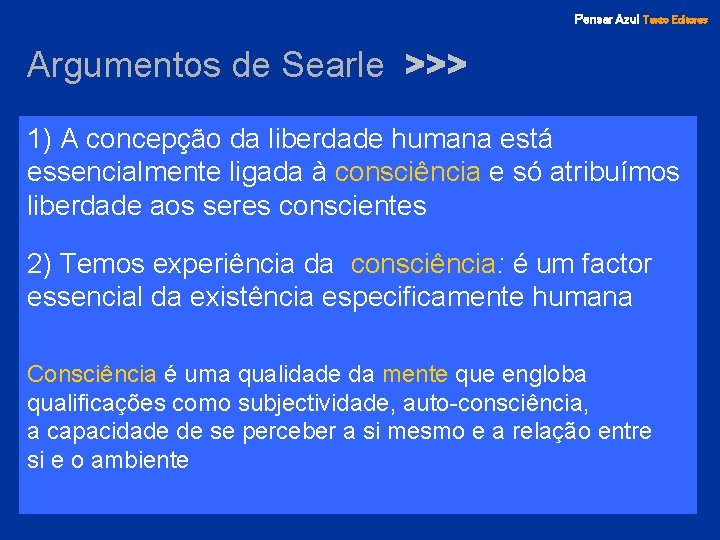 Pensar Azul Texto Editores

Argumentos de Searle >>>

1) A concepção da liberdade humana está essencialmente ligada à consciência e só atribuímos liberdade aos seres conscientes

2) Temos experiência da consciência: é um factor essencial da existência especificamente humana

Consciência é uma qualidade da mente que engloba qualificações como subjectividade, auto-consciência, a capacidade de se perceber a si mesmo e a relação entre si e o ambiente